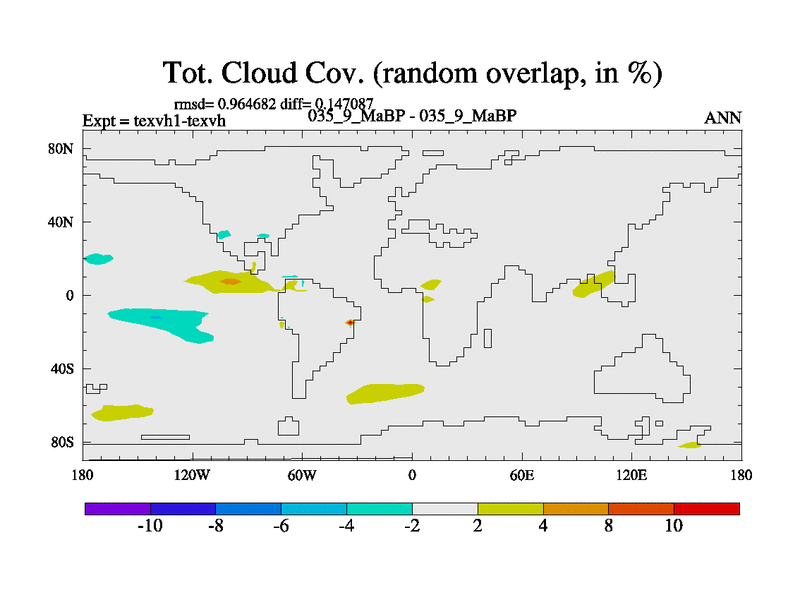 Tot. Cloud Cov. (random overlap, in %)

rmsd= 0.964682 diff= 0.147087

Expt = texvh1-texvh

035_9_MaBP - 035_9_MaBP

ANN

80N
40N
0
40S
80S

180
120W
60W
0
60E
120E
180

-10
-8
-6
-4
-2
2
4
8
10